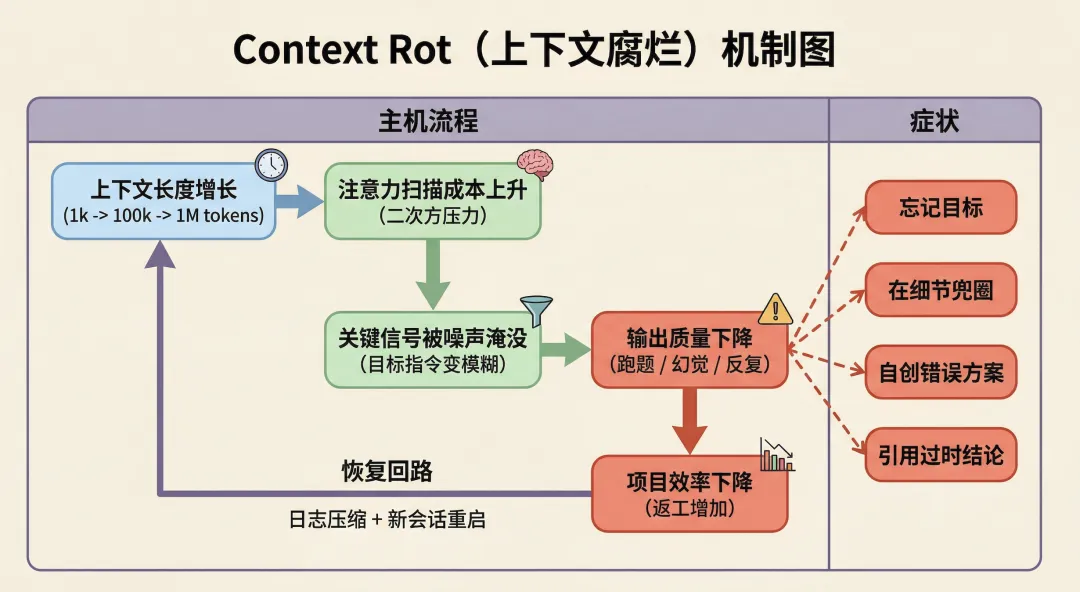 Context Rot（上下文腐烂）机制图

主机流程

症状

上下文长度增长
(1k -> 100k -> 1M tokens)

注意力扫描成本上升
（二次方压力）

关键信号被噪声淹没
（目标指令变模糊）

输出质量下降
（跑题 / 幻觉 / 反复）

项目效率下降
（返工增加）

恢复回路

日志压缩 + 新会话重启

忘记目标

在细节兜圈

自创错误方案

引用过时结论